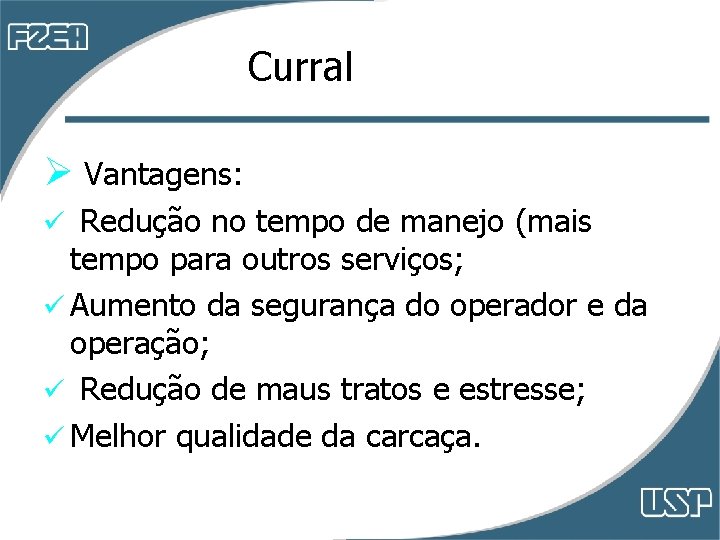 FZEA

Curral

➢ Vantagens:

✓ Redução no tempo de manejo (mais tempo para outros serviços;

✓ Aumento da segurança do operador e da operação;

✓ Redução de maus tratos e estresse;

✓ Melhor qualidade da carcaça.

USP